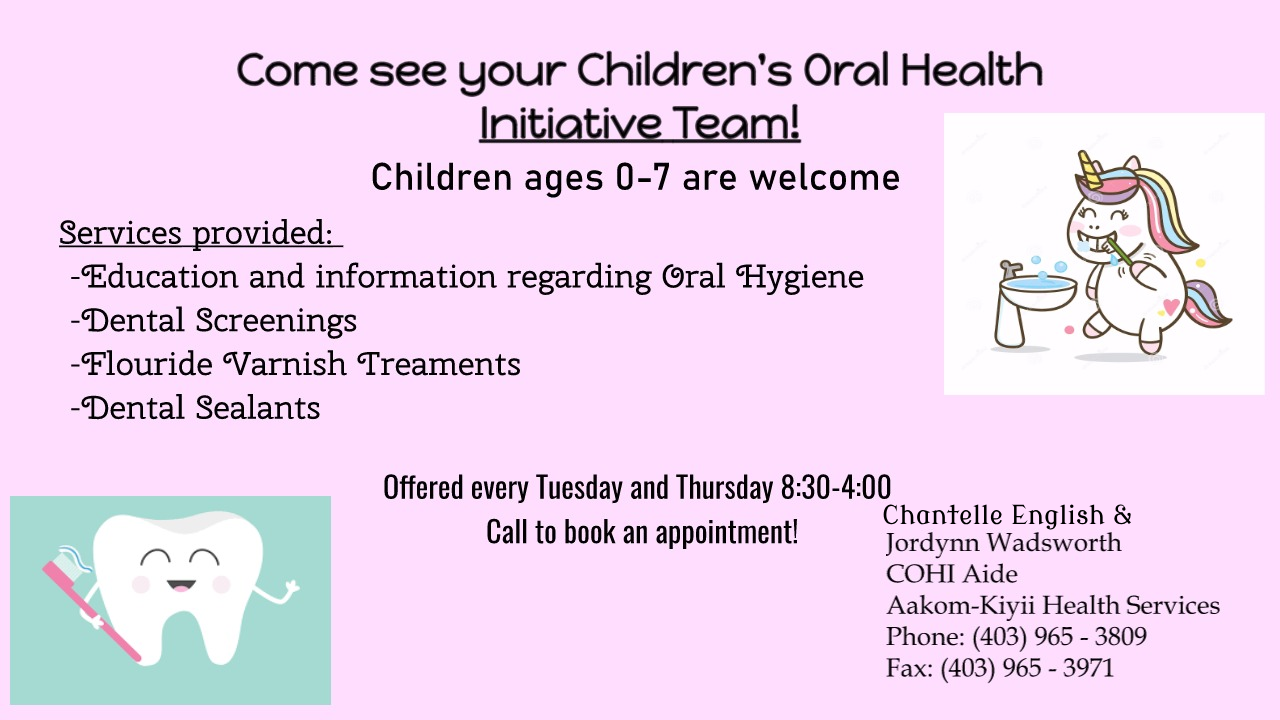 Come see your Children's Oral Health Initiative Team!

Children ages 0-7 are welcome

Services provided:
-Education and information regarding Oral Hygiene
-Dental Screenings
-Flouride Varnish Treaments
-Dental Sealants

Offered every Tuesday and Thursday 8:30-4:00
Call to book an appointment!

Chantelle English &
Jordynn Wadsworth
COHI Aide
Aakom-Kiyii Health Services
Phone: (403) 965 - 3809
Fax: (403) 965 - 3971